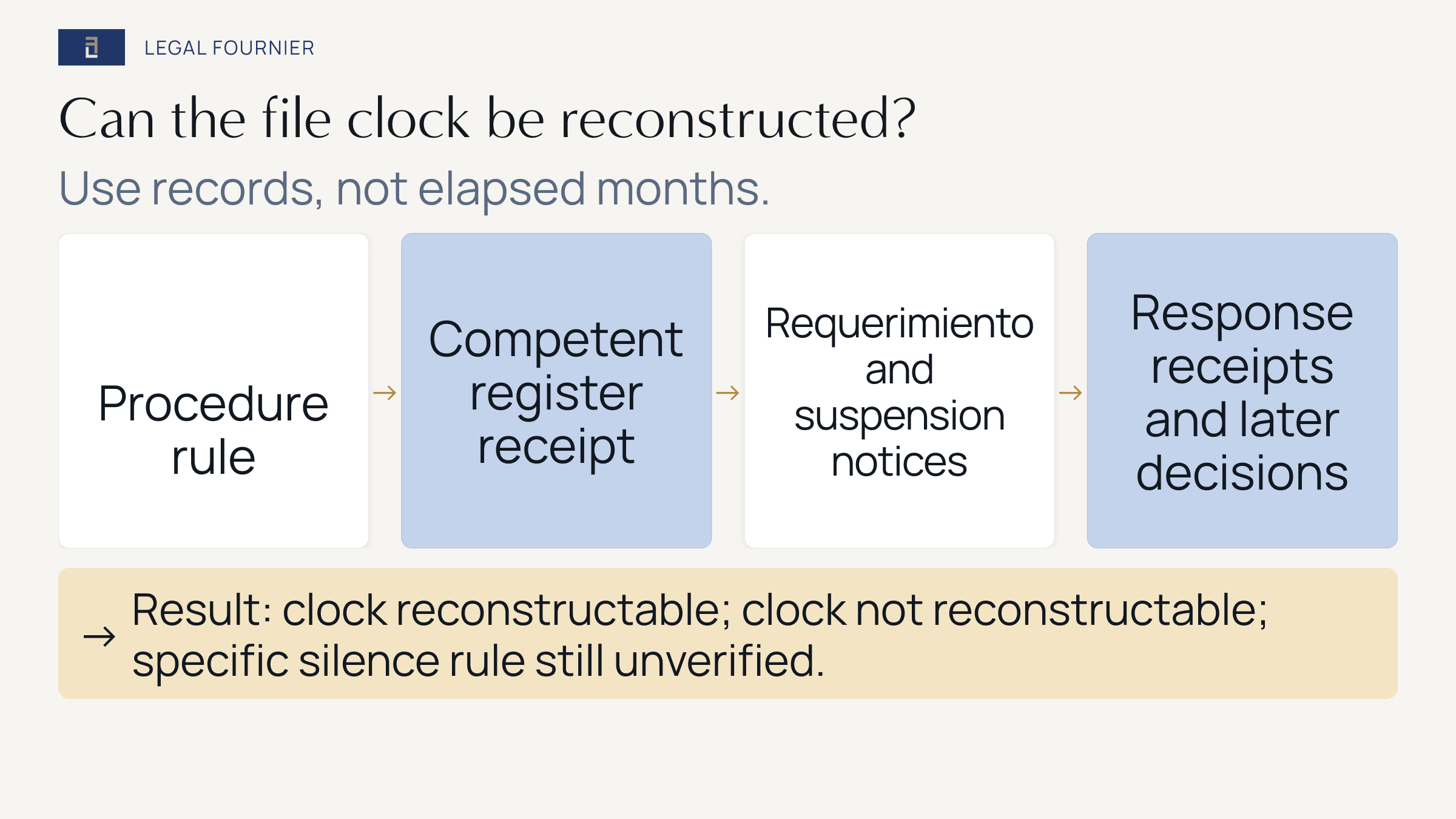 LEGAL FOURNIER

Can the file clock be reconstructed?

Use records, not elapsed months.

Procedure rule

→

Competent register receipt

→

Requerimiento and suspension notices

→

Response receipts and later decisions

→ Result: clock reconstructable; clock not reconstructable; specific silence rule still unverified.